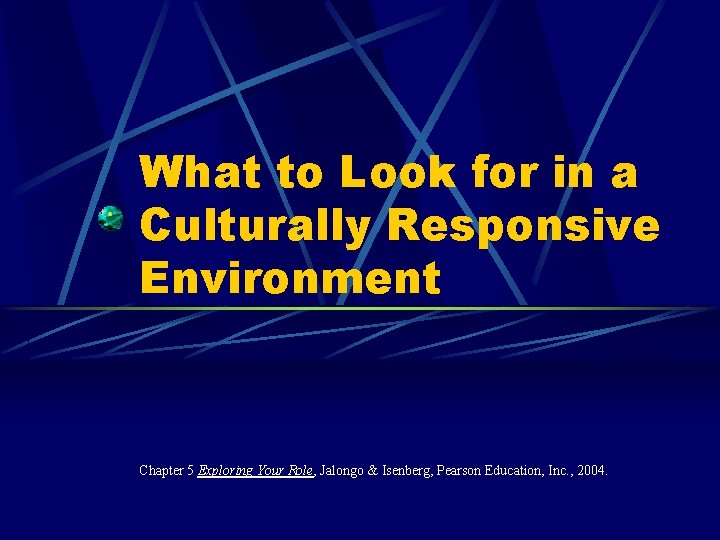 What to Look for in a Culturally Responsive Environment

Chapter 5 Exploring Your Role, Jalongo & Isenberg, Pearson Education, Inc., 2004.